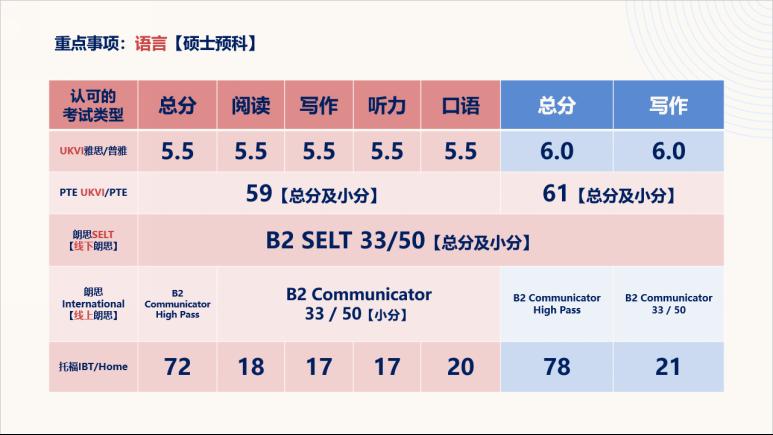 重点事项：语言【硕士预科】

| 认可的考试类型 | 总分 | 阅读 | 写作 | 听力 | 口语 | 总分 | 写作 |
|---|---|---|---|---|---|---|---|
| UKVI雅思/普雅 | 5.5 | 5.5 | 5.5 | 5.5 | 5.5 | 6.0 | 6.0 |
| PTE UKVI/PTE | 59【总分及小分】 | | | | | 61【总分及小分】 | |
| 朗思SELT【线下朗思】 | B2 SELT 33/50【总分及小分】 | | | | | | |
| 朗思 International【线上朗思】 | B2 Communicator High Pass | B2 Communicator 33 / 50【小分】 | | | | B2 Communicator High Pass | B2 Communicator 33 / 50 |
| 托福IBT/Home | 72 | 18 | 17 | 17 | 20 | 78 | 21 |